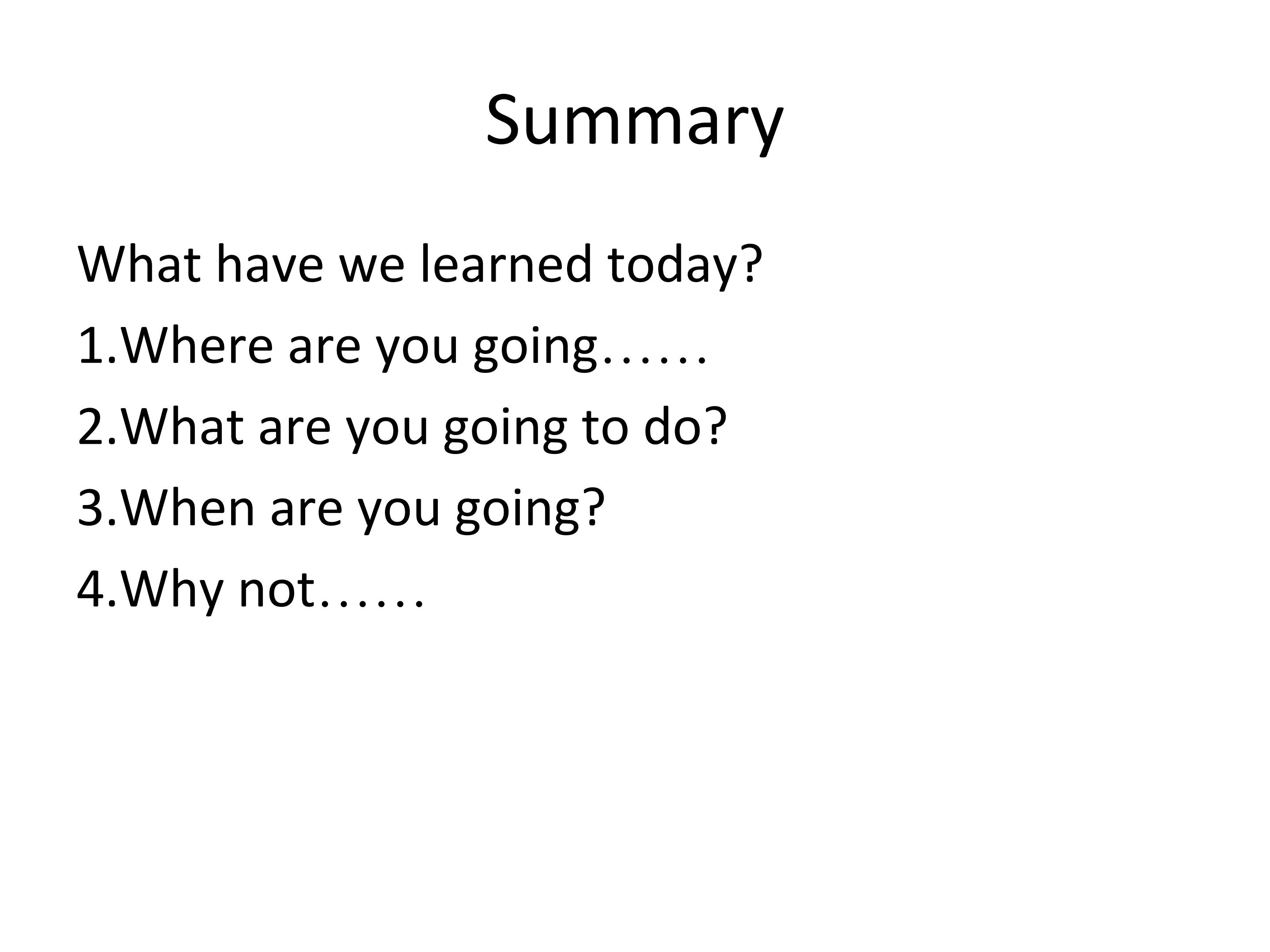 Summary

What have we learned today?

1.Where are you going……

2.What are you going to do?

3.When are you going?

4.Why not……